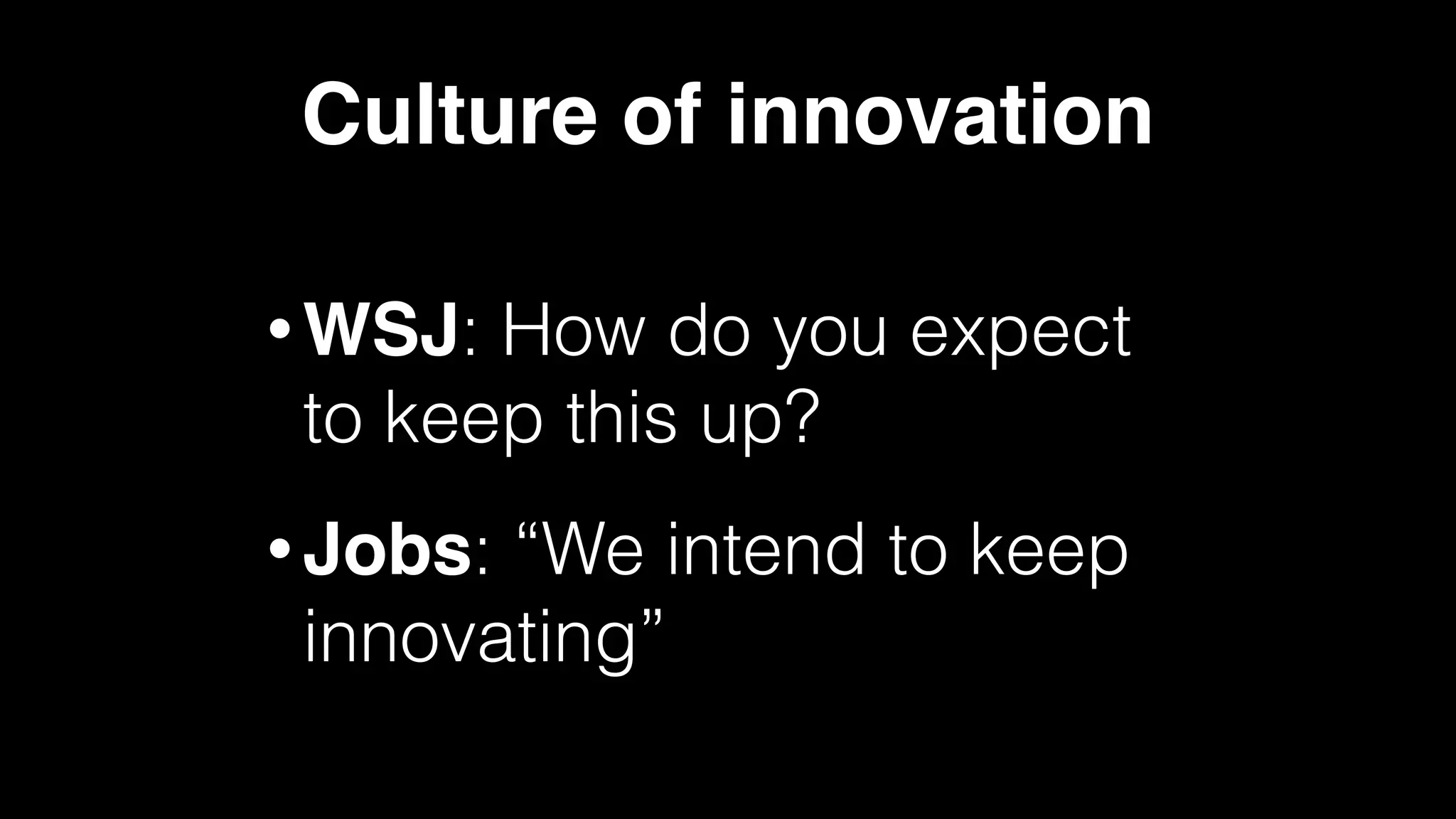 Culture of innovation

• WSJ: How do you expect to keep this up?

• Jobs: “We intend to keep innovating”